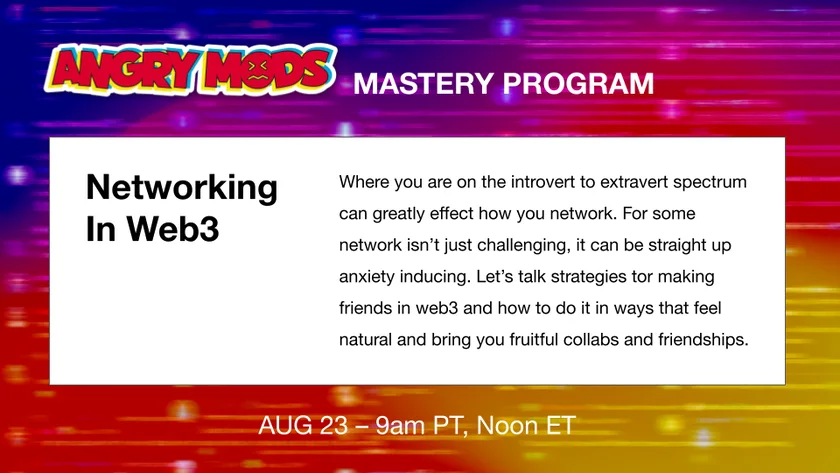 ANGRY MODS MASTERY PROGRAM

Networking In Web3

Where you are on the introvert to extravert spectrum can greatly effect how you network. For some network isn't just challenging, it can be straight up anxiety inducing. Let's talk strategies tor making friends in web3 and how to do it in ways that feel natural and bring you fruitful collabs and friendships.

AUG 23 – 9am PT, Noon ET